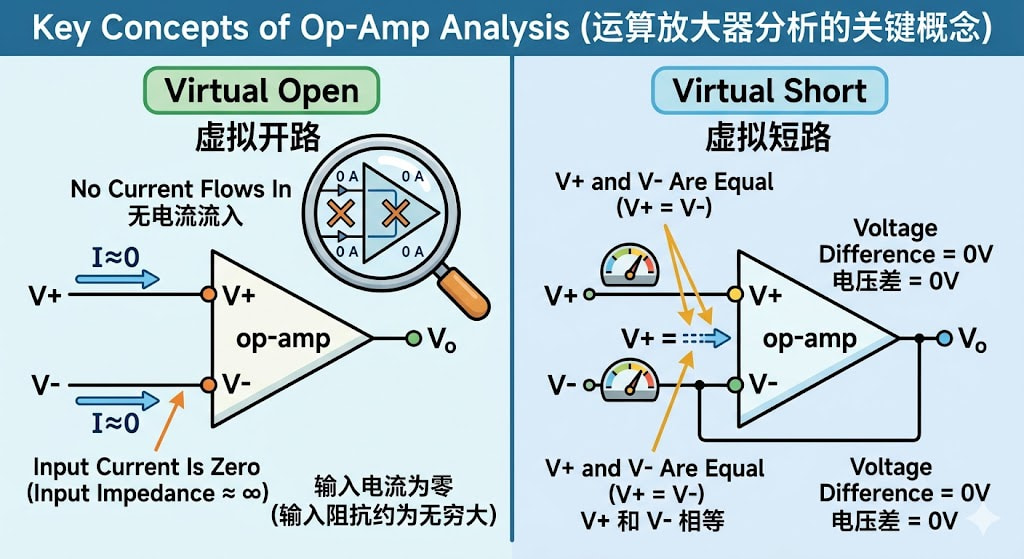 Key Concepts of Op-Amp Analysis (运算放大器分析的关键概念)

Virtual Open
虚拟开路

No Current Flows In
无电流流入

0 A
0 A
0 A
0 A

I≈0
V+
V+
op-amp
$V_o$
V-
V-
I≈0

Input Current Is Zero
(Input Impedance ≈ ∞)

输入电流为零
(输入阻抗约为无穷大)

Virtual Short
虚拟短路

V+ and V- Are Equal
(V+ = V-)

Voltage
Difference = 0V
电压差 = 0V

V+
V+
V+ =
op-amp
$V_o$
V-
V-

V+ and V- Are Equal
(V+ = V-)
V+ 和 V- 相等

Voltage
Difference = 0V
电压差 = 0V